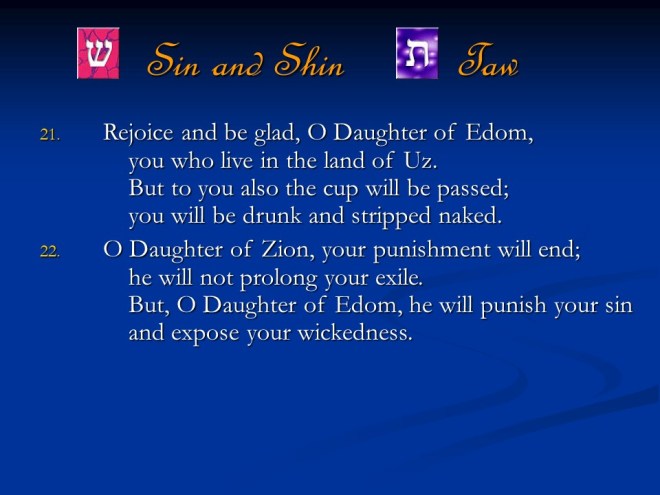 ש Sin and Shin ת Taw

21. Rejoice and be glad, O Daughter of Edom, you who live in the land of Uz. But to you also the cup will be passed; you will be drunk and stripped naked.

22. O Daughter of Zion, your punishment will end; he will not prolong your exile. But, O Daughter of Edom, he will punish your sin and expose your wickedness.